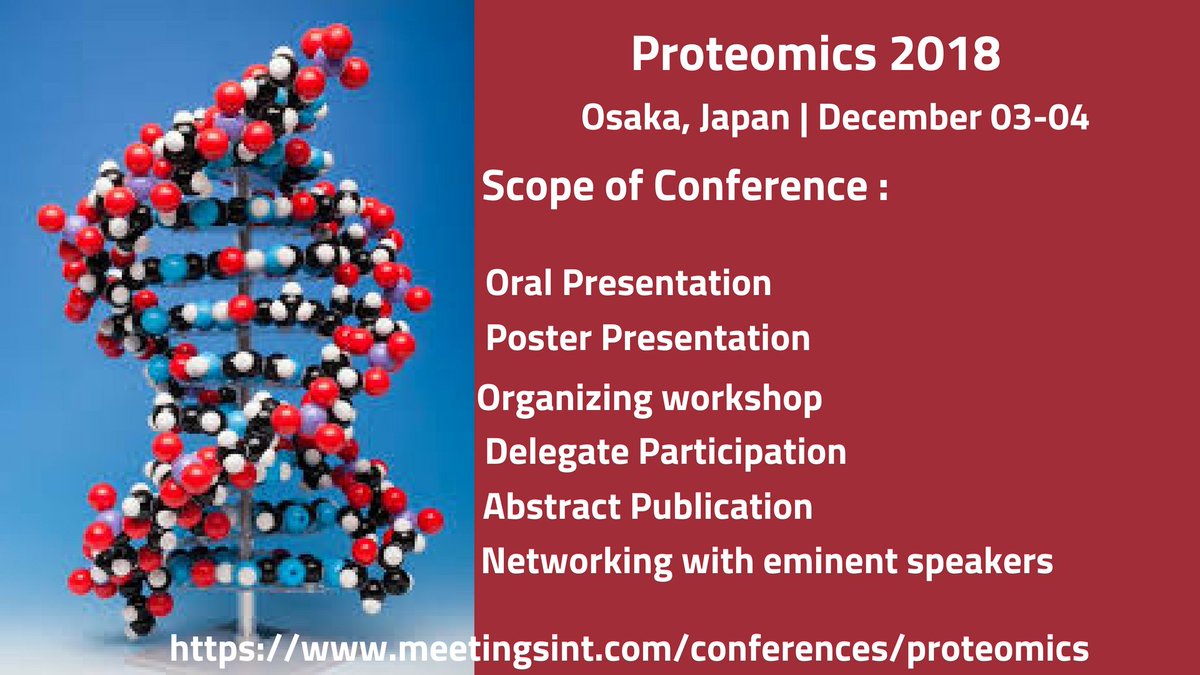 Proteomics 2018

Osaka, Japan | December 03-04

Scope of Conference :

Oral Presentation

Poster Presentation

Organizing workshop

Delegate Participation

Abstract Publication

Networking with eminent speakers

https://www.meetingsint.com/conferences/proteomics